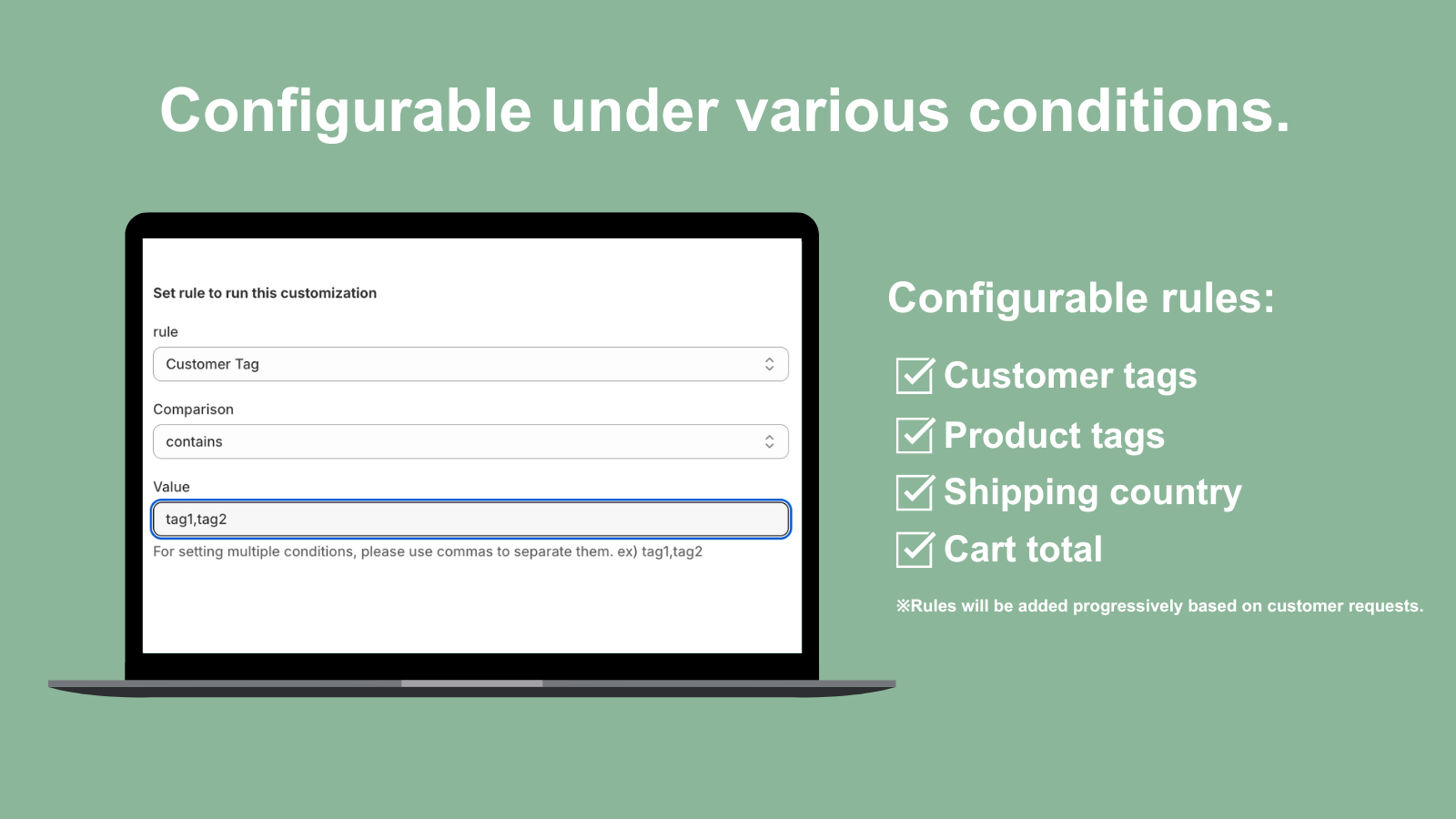 Configurable under various conditions.

Set rule to run this customization

rule

Customer Tag

Comparison

contains

Value

tag1,tag2

For setting multiple conditions, please use commas to separate them. ex) tag1,tag2

Configurable rules:

Customer tags

Product tags

Shipping country

Cart total

※Rules will be added progressively based on customer requests.